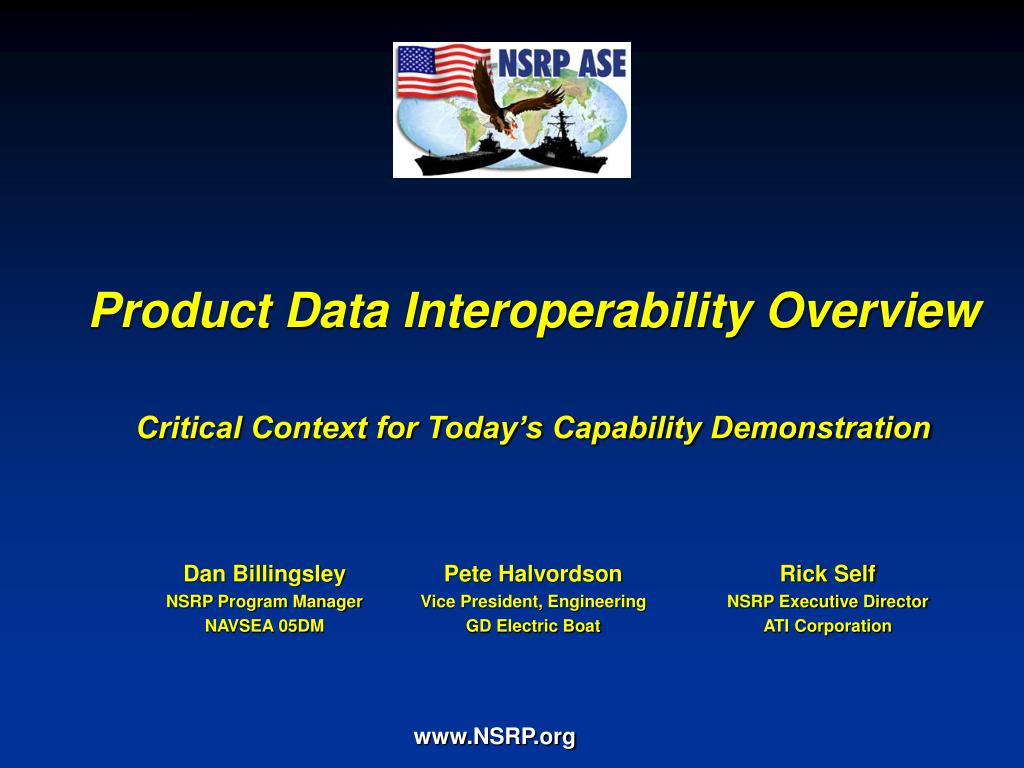 NSRP ASE

Product Data Interoperability Overview

Critical Context for Today's Capability Demonstration

Dan Billingsley
NSRP Program Manager
NAVSEA 05DM

Pete Halvordson
Vice President, Engineering
GD Electric Boat

Rick Self
NSRP Executive Director
ATI Corporation

www.NSRP.org